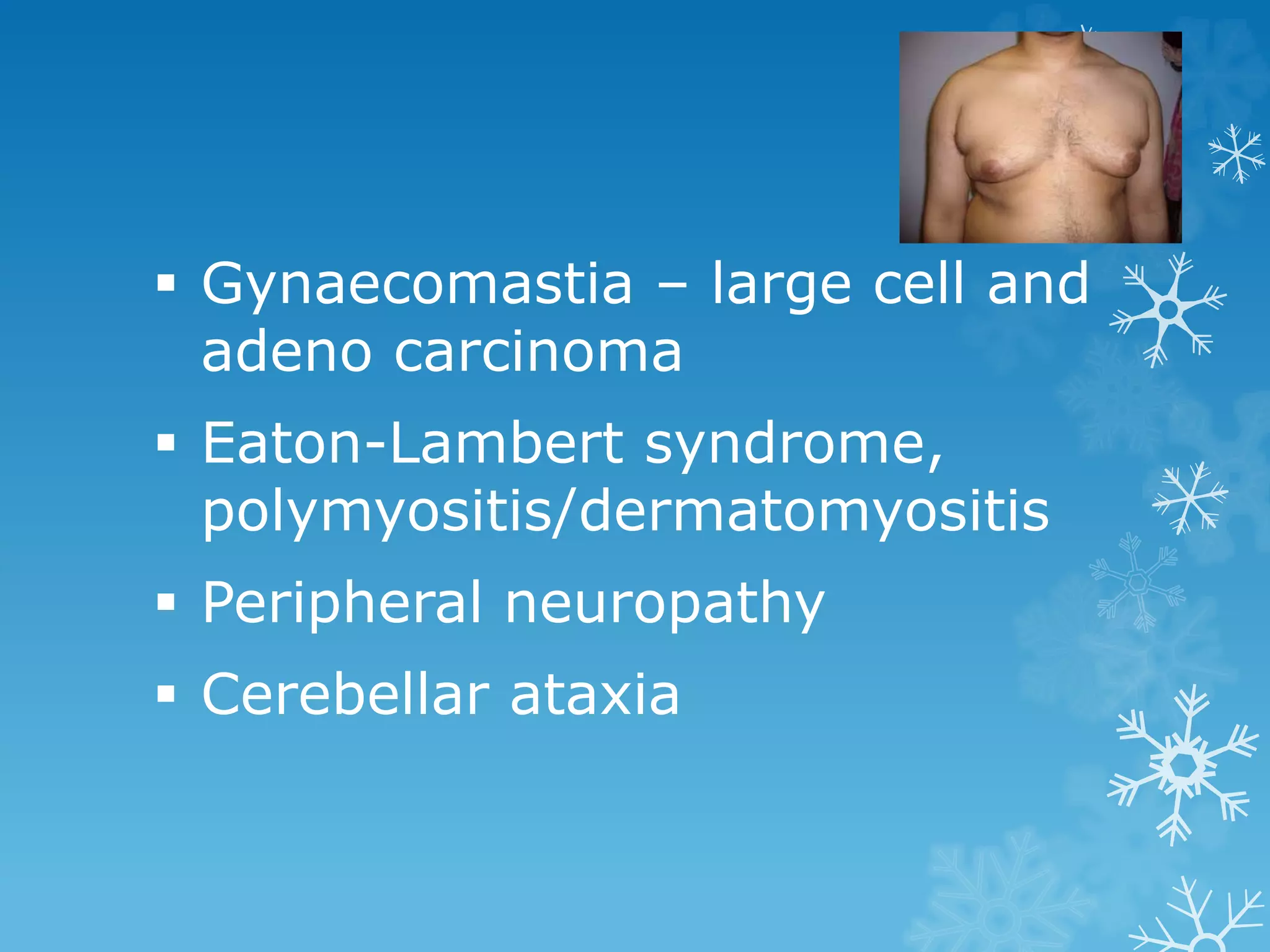 ▪ Gynaecomastia – large cell and adeno carcinoma

▪ Eaton-Lambert syndrome, polymyositis/dermatomyositis

▪ Peripheral neuropathy

▪ Cerebellar ataxia